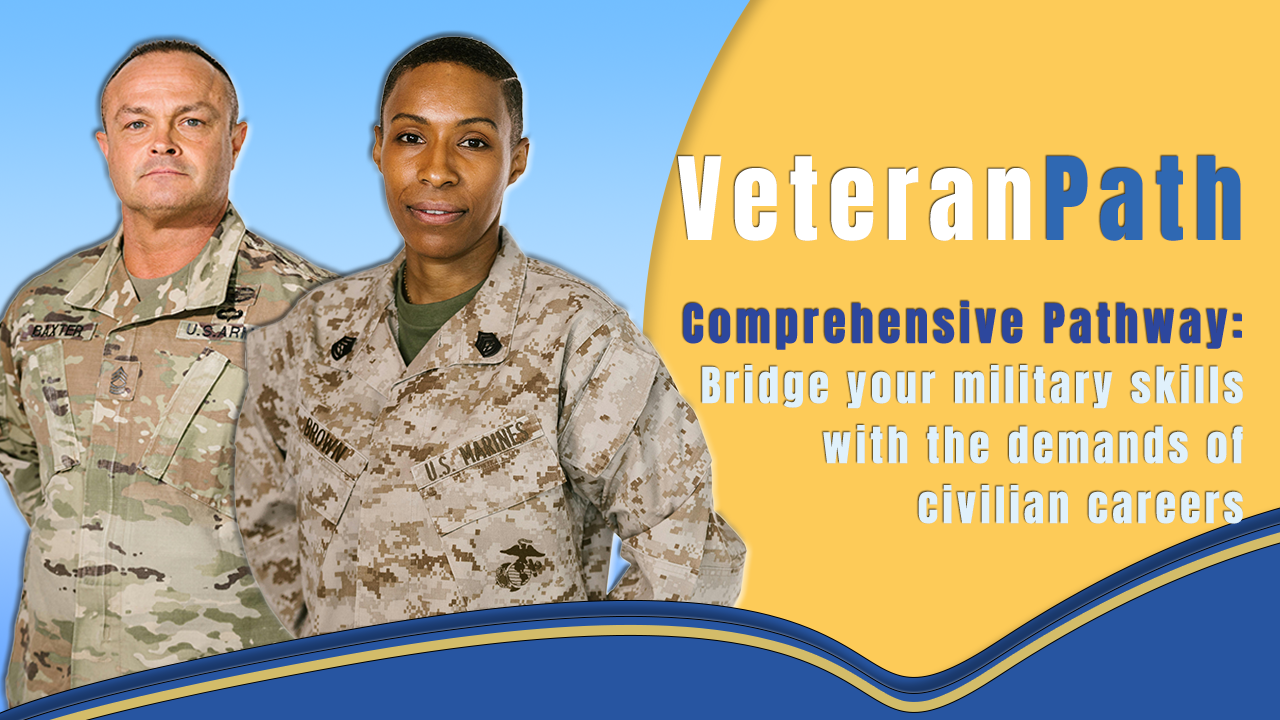 BAXTER

U.S. ARMY

BROWN

U.S. MARINES

VeteranPath

Comprehensive Pathway: Bridge your military skills with the demands of civilian careers